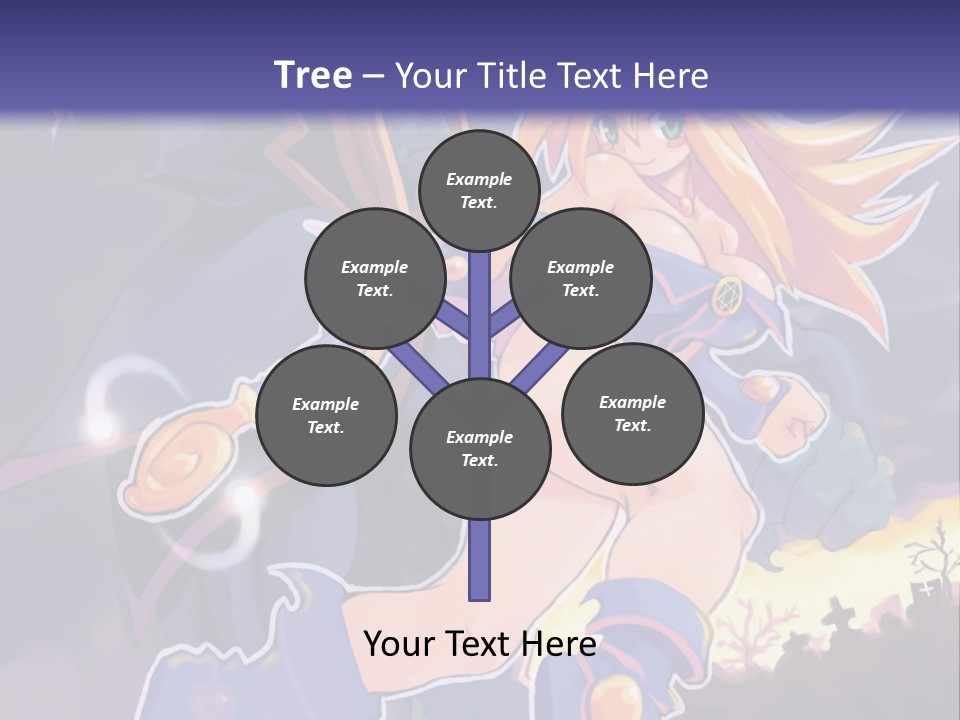 Tree – Your Title Text Here

Example Text.

Example Text.

Example Text.

Example Text.

Example Text.

Example Text.

Your Text Here